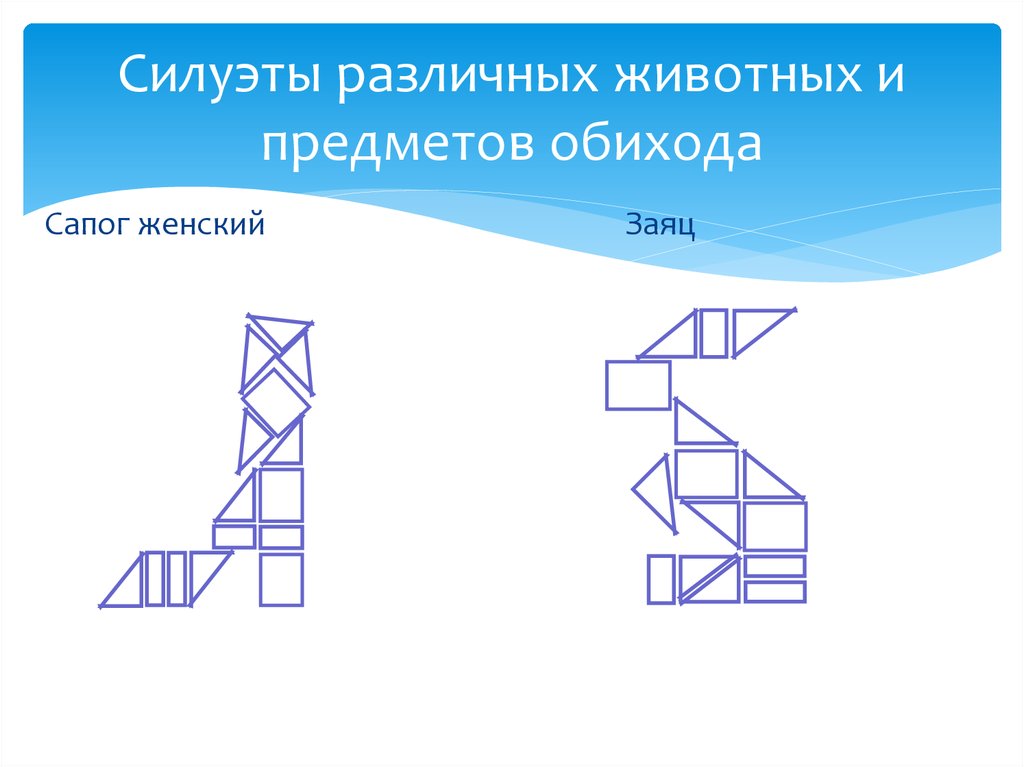 Силуэты различных животных и предметов обихода

Сапог женский

Заяц